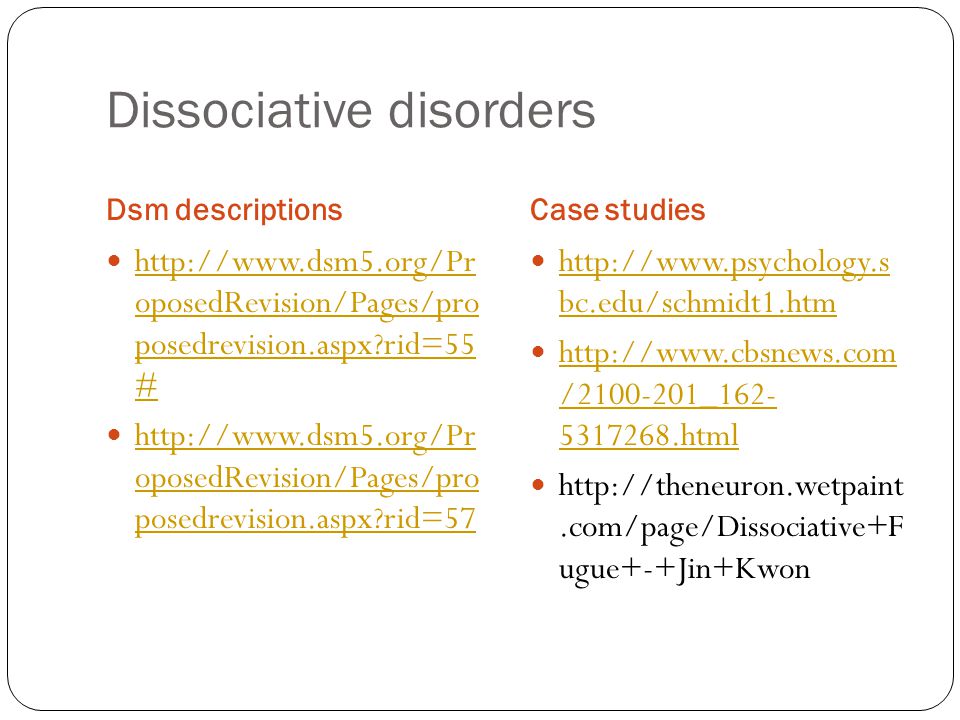 Dissociative disorders

Dsm descriptions

- http://www.dsm5.org/ProposedRevision/Pages/proposedrevision.aspx?rid=55#
- http://www.dsm5.org/ProposedRevision/Pages/proposedrevision.aspx?rid=57

Case studies

- http://www.psychology.sbc.edu/schmidt1.htm
- http://www.cbsnews.com/2100-201_162-5317268.html
- http://theneuron.wetpaint.com/page/Dissociative+Fugue+-+Jin+Kwon